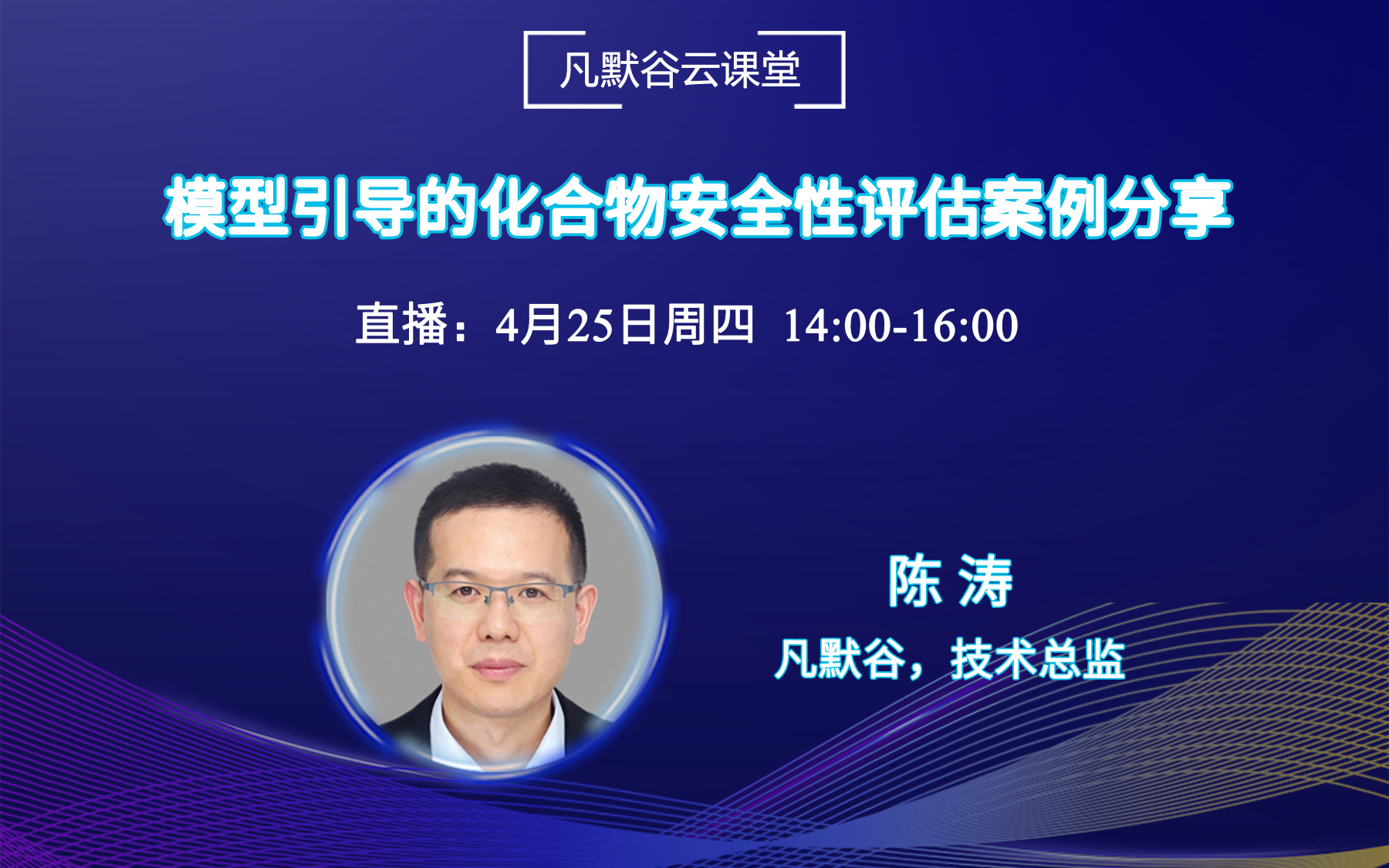 凡默谷云课堂

模型引导的化合物安全性评估案例分享

直播：4月25日周四 14:00-16:00

陈 涛

凡默谷，技术总监